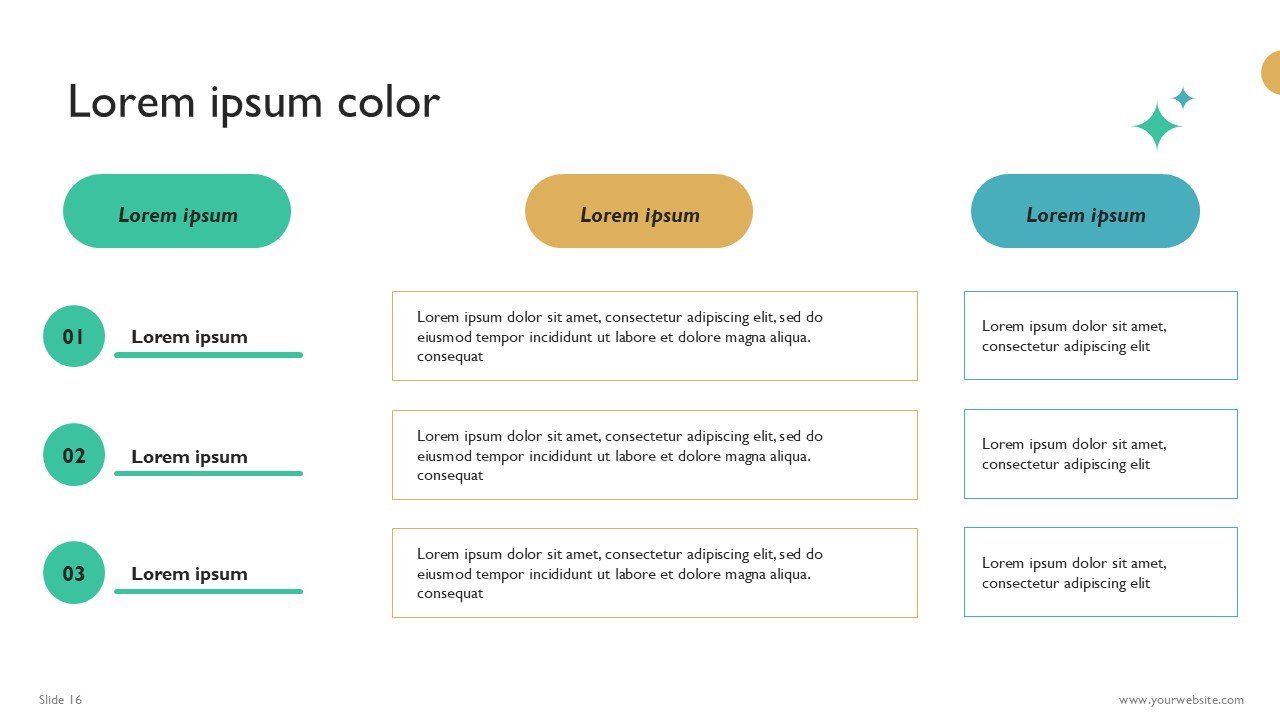 Lorem ipsum color

| Lorem ipsum | Lorem ipsum | Lorem ipsum |
|---|---|---|
| 01 Lorem ipsum | Lorem ipsum dolor sit amet, consectetur adipiscing elit, sed do eiusmod tempor incididunt ut labore et dolore magna aliqua. consequat | Lorem ipsum dolor sit amet, consectetur adipiscing elit |
| 02 Lorem ipsum | Lorem ipsum dolor sit amet, consectetur adipiscing elit, sed do eiusmod tempor incididunt ut labore et dolore magna aliqua. consequat | Lorem ipsum dolor sit amet, consectetur adipiscing elit |
| 03 Lorem ipsum | Lorem ipsum dolor sit amet, consectetur adipiscing elit, sed do eiusmod tempor incididunt ut labore et dolore magna aliqua. consequat | Lorem ipsum dolor sit amet, consectetur adipiscing elit |

Slide 16

www.yourwebsite.com